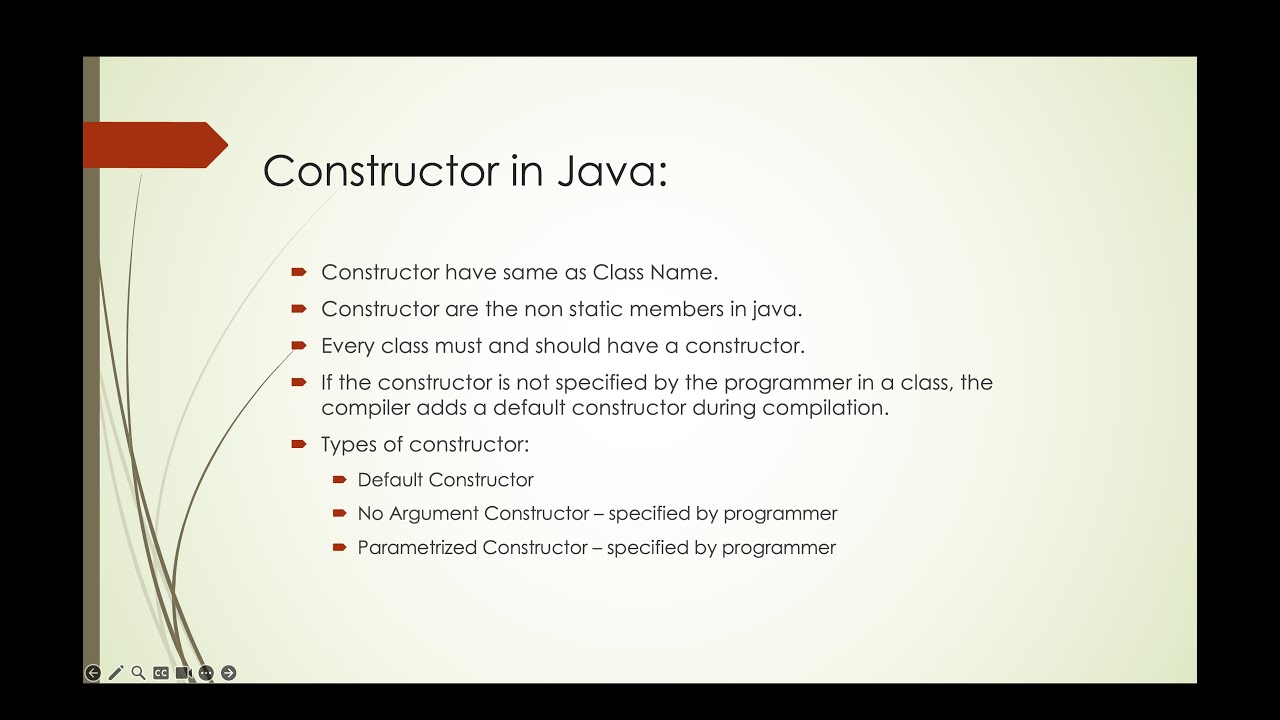 Constructor in Java:

Constructor have same as Class Name.

Constructor are the non static members in java.

Every class must and should have a constructor.

If the constructor is not specified by the programmer in a class, the compiler adds a default constructor during compilation.

Types of constructor:

Default Constructor

No Argument Constructor – specified by programmer

Parametrized Constructor – specified by programmer

CC